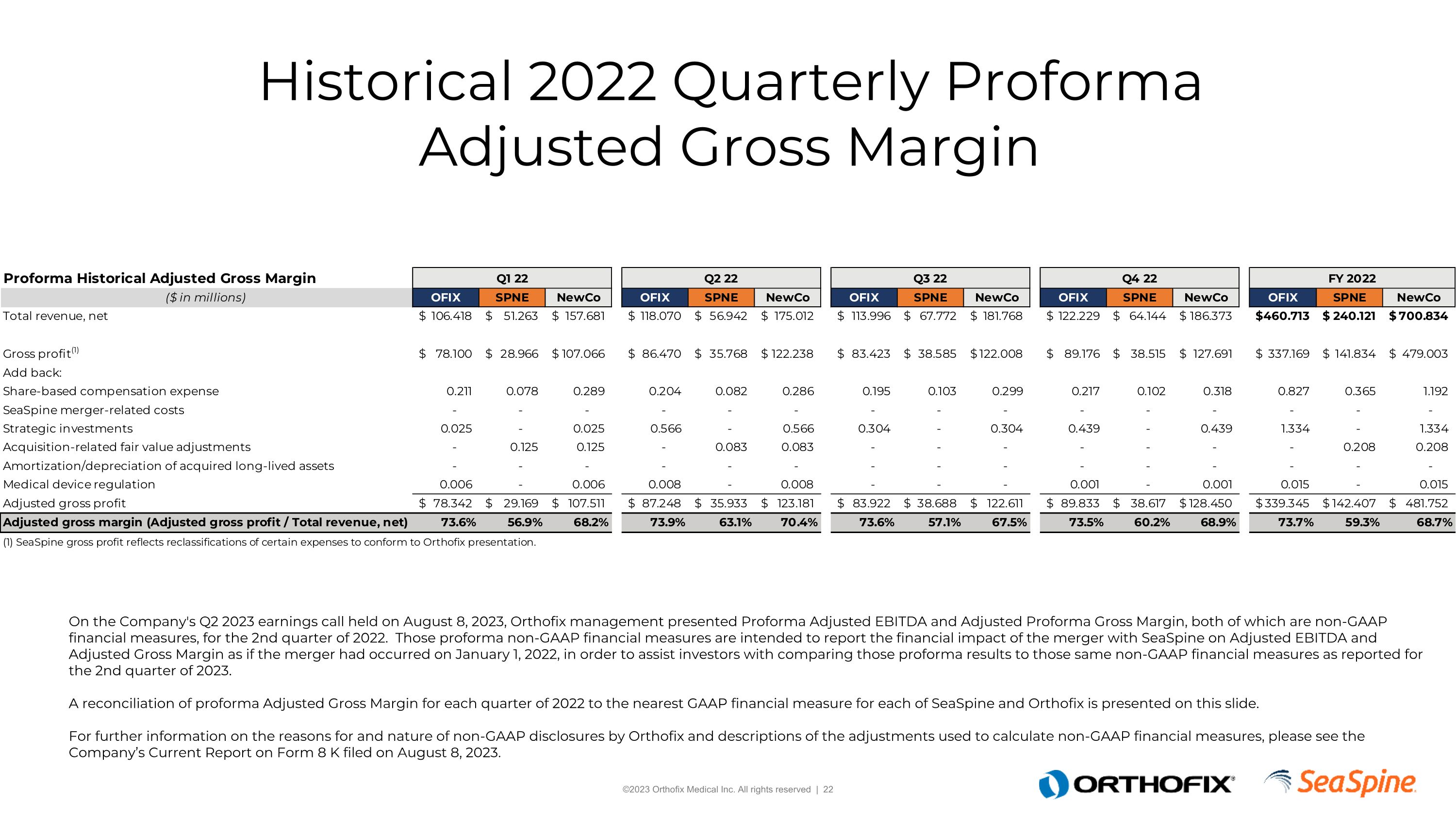 Historical 2022 Quarterly Proforma Adjusted Gross Margin

| Proforma Historical Adjusted Gross Margin | Q1 22 | | | Q2 22 | | | Q3 22 | | | Q4 22 | | | FY 2022 | | |
|---|---|---|---|---|---|---|---|---|---|---|---|---|---|---|---|
| ($ in millions) | OFIX | SPNE | NewCo | OFIX | SPNE | NewCo | OFIX | SPNE | NewCo | OFIX | SPNE | NewCo | OFIX | SPNE | NewCo |
| Total revenue, net | $ 106.418 | $ 51.263 | $ 157.681 | $ 118.070 | $ 56.942 | $ 175.012 | $ 113.996 | $ 67.772 | $ 181.768 | $ 122.229 | $ 64.144 | $ 186.373 | $460.713 | $ 240.121 | $ 700.834 |
| Gross profit$^{(1)}$ | $ 78.100 | $ 28.966 | $ 107.066 | $ 86.470 | $ 35.768 | $ 122.238 | $ 83.423 | $ 38.585 | $ 122.008 | $ 89.176 | $ 38.515 | $ 127.691 | $ 337.169 | $ 141.834 | $ 479.003 |
| Add back: | | | | | | | | | | | | | | | |
| Share-based compensation expense | 0.211 | 0.078 | 0.289 | 0.204 | 0.082 | 0.286 | 0.195 | 0.103 | 0.299 | 0.217 | 0.102 | 0.318 | 0.827 | 0.365 | 1.192 |
| SeaSpine merger-related costs | - | - | - | - | - | - | - | - | - | - | - | - | - | - | - |
| Strategic investments | 0.025 | - | 0.025 | 0.566 | - | 0.566 | 0.304 | - | 0.304 | 0.439 | - | 0.439 | 1.334 | - | 1.334 |
| Acquisition-related fair value adjustments | - | 0.125 | 0.125 | - | 0.083 | 0.083 | - | - | - | - | - | - | - | 0.208 | 0.208 |
| Amortization/depreciation of acquired long-lived assets | - | - | - | - | - | - | - | - | - | - | - | - | - | - | - |
| Medical device regulation | 0.006 | - | 0.006 | 0.008 | - | 0.008 | - | - | - | 0.001 | - | 0.001 | 0.015 | - | 0.015 |
| Adjusted gross profit | $ 78.342 | $ 29.169 | $ 107.511 | $ 87.248 | $ 35.933 | $ 123.181 | $ 83.922 | $ 38.688 | $ 122.611 | $ 89.833 | $ 38.617 | $ 128.450 | $ 339.345 | $ 142.407 | $ 481.752 |
| Adjusted gross margin (Adjusted gross profit / Total revenue, net) | 73.6% | 56.9% | 68.2% | 73.9% | 63.1% | 70.4% | 73.6% | 57.1% | 67.5% | 73.5% | 60.2% | 68.9% | 73.7% | 59.3% | 68.7% |

(1) SeaSpine gross profit reflects reclassifications of certain expenses to conform to Orthofix presentation.

On the Company's Q2 2023 earnings call held on August 8, 2023, Orthofix management presented Proforma Adjusted EBITDA and Adjusted Proforma Gross Margin, both of which are non-GAAP financial measures, for the 2nd quarter of 2022. Those proforma non-GAAP financial measures are intended to report the financial impact of the merger with SeaSpine on Adjusted EBITDA and Adjusted Gross Margin as if the merger had occurred on January 1, 2022, in order to assist investors with comparing those proforma results to those same non-GAAP financial measures as reported for the 2nd quarter of 2023.

A reconciliation of proforma Adjusted Gross Margin for each quarter of 2022 to the nearest GAAP financial measure for each of SeaSpine and Orthofix is presented on this slide.

For further information on the reasons for and nature of non-GAAP disclosures by Orthofix and descriptions of the adjustments used to calculate non-GAAP financial measures, please see the Company's Current Report on Form 8 K filed on August 8, 2023.

©2023 Orthofix Medical Inc. All rights reserved | 22

ORTHOFIX SeaSpine